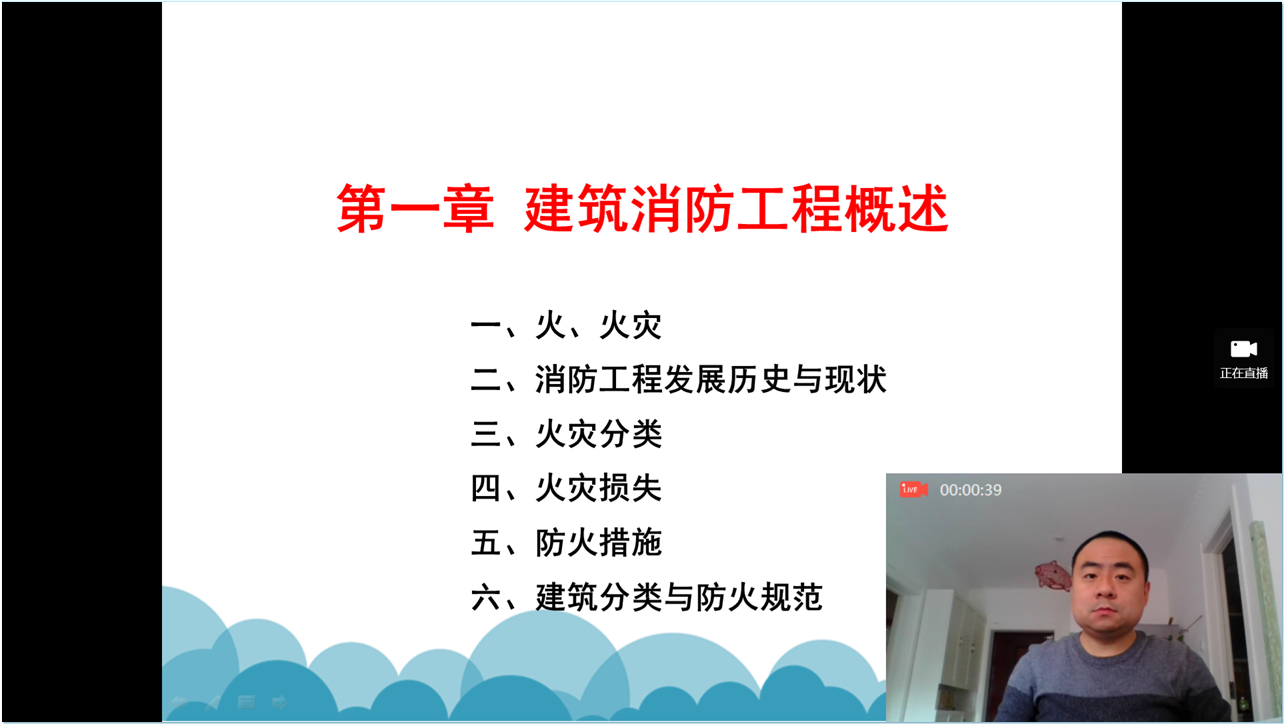 第一章 建筑消防工程概述

一、火、火灾
二、消防工程发展历史与现状
三、火灾分类
四、火灾损失
五、防火措施
六、建筑分类与防火规范

正在直播

LIVE 00:00:39